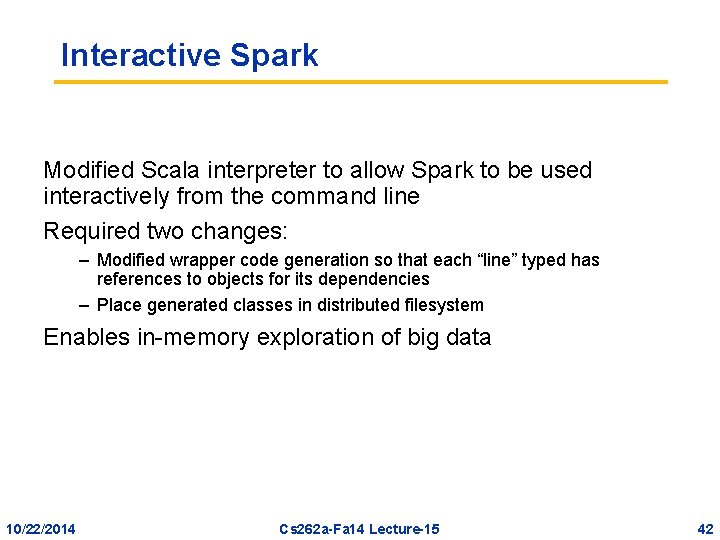 Interactive Spark

Modified Scala interpreter to allow Spark to be used interactively from the command line

Required two changes:

– Modified wrapper code generation so that each “line” typed has references to objects for its dependencies

– Place generated classes in distributed filesystem

Enables in-memory exploration of big data

10/22/2014

Cs262a-Fa14 Lecture-15

42